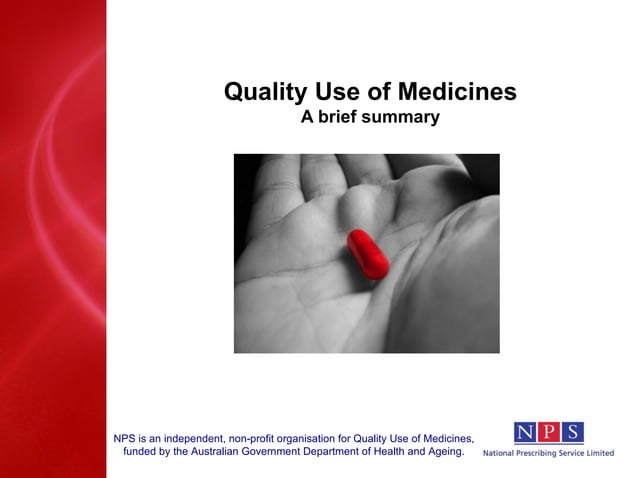 Quality Use of Medicines
A brief summary

NPS is an independent, non-profit organisation for Quality Use of Medicines, funded by the Australian Government Department of Health and Ageing.

NPS
National Prescribing Service Limited